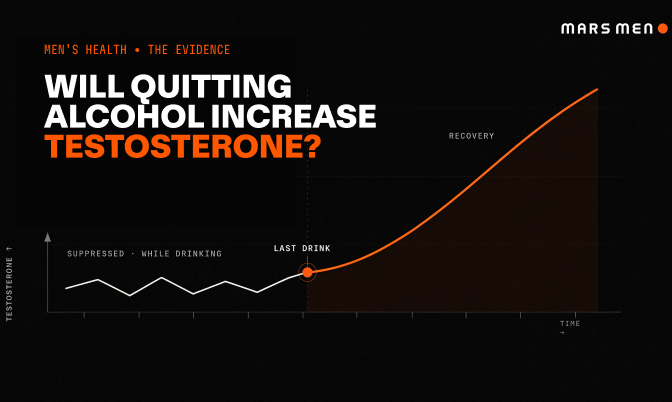 MARS MEN

MEN'S HEALTH • THE EVIDENCE

WILL QUITTING ALCOHOL INCREASE TESTOSTERONE?

RECOVERY

SUPPRESSED · WHILE DRINKING

LAST DRINK

TESTOSTERONE ↑

TIME →